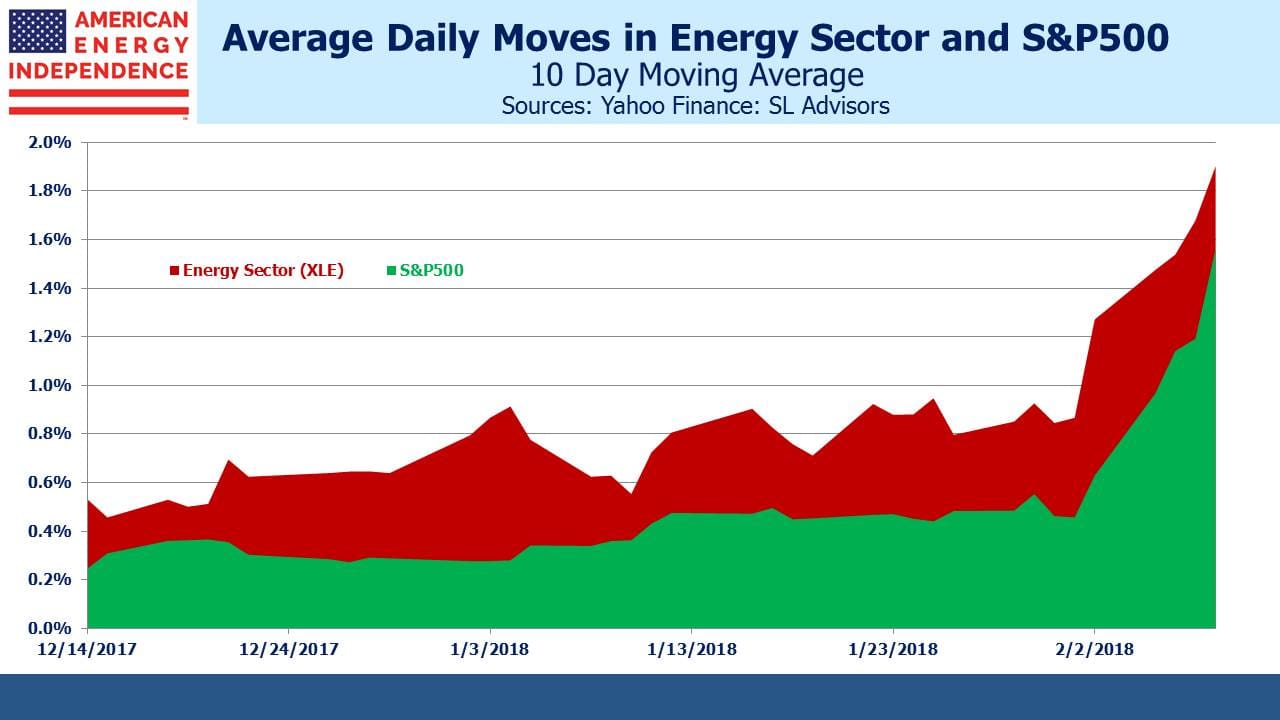 AMERICAN ENERGY INDEPENDENCE

Average Daily Moves in Energy Sector and S&P500
10 Day Moving Average
Sources: Yahoo Finance: SL Advisors

2.0%
1.8%
1.6%
1.4%
1.2%
1.0%
0.8%
0.6%
0.4%
0.2%
0.0%

Energy Sector (XLE)
S&P500

12/14/2017
12/24/2017
1/3/2018
1/13/2018
1/23/2018
2/2/2018